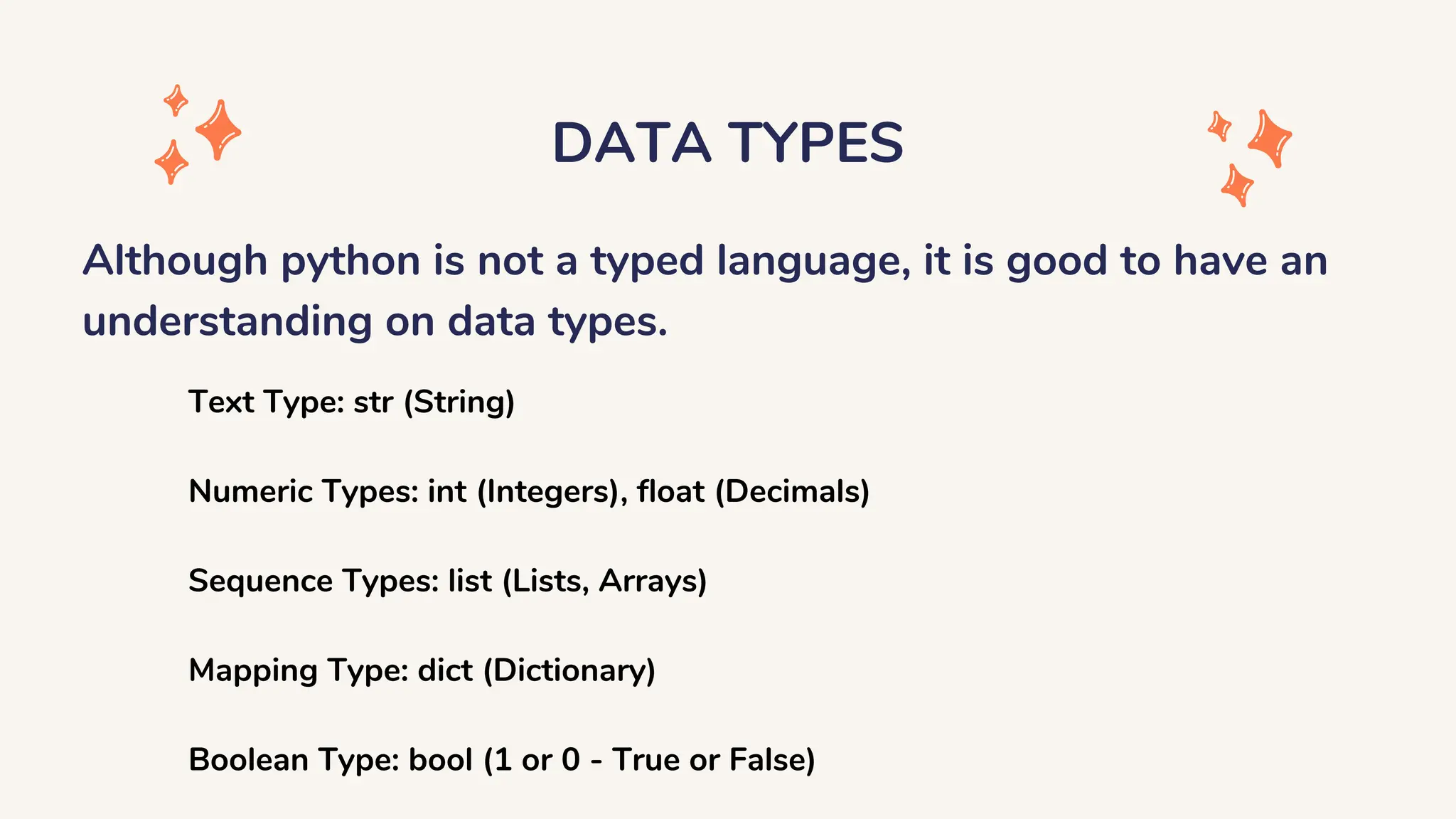 DATA TYPES

Although python is not a typed language, it is good to have an understanding on data types.

Text Type: str (String)

Numeric Types: int (Integers), float (Decimals)

Sequence Types: list (Lists, Arrays)

Mapping Type: dict (Dictionary)

Boolean Type: bool (1 or 0 - True or False)